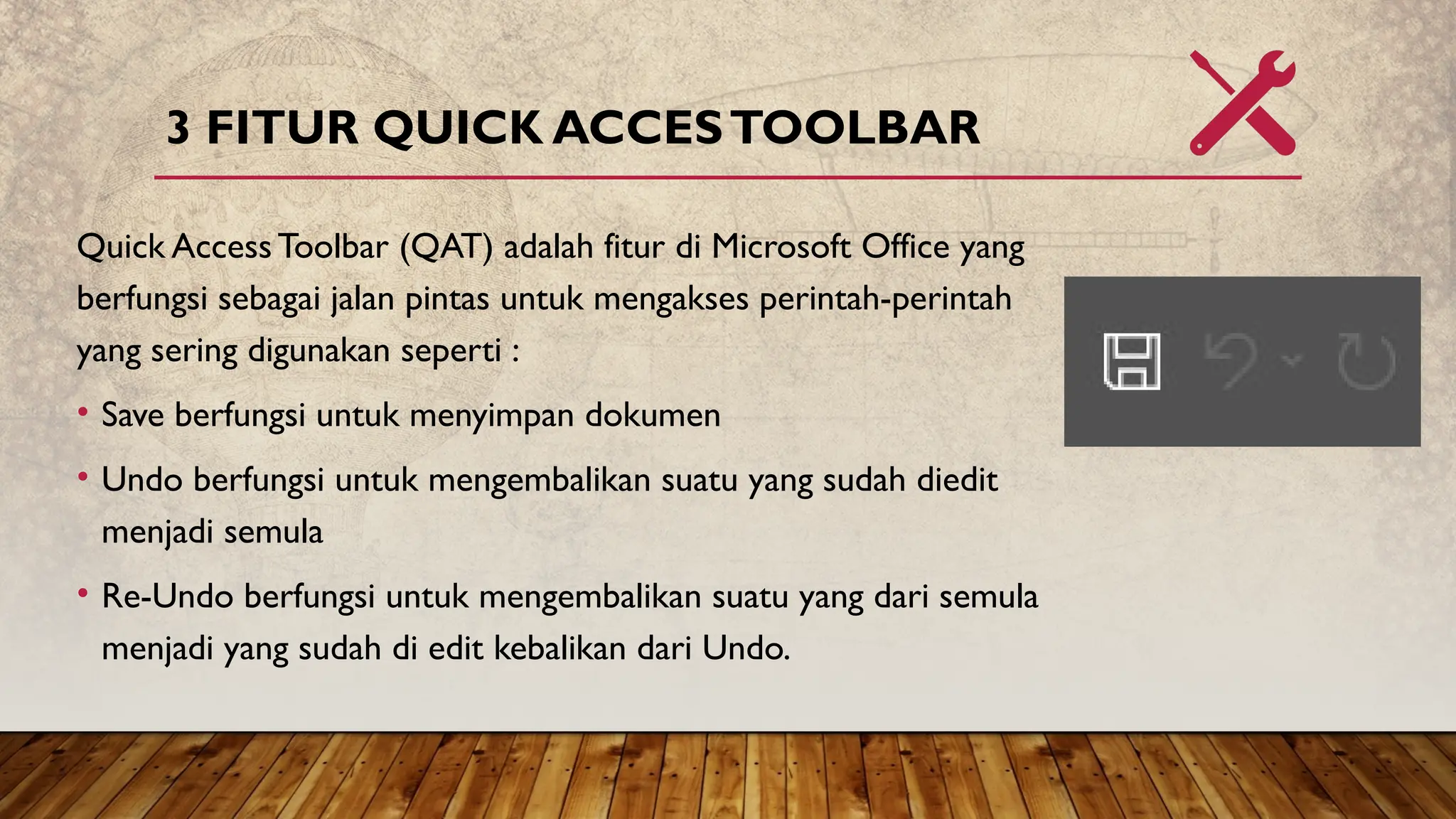 3 FITUR QUICK ACCES TOOLBAR

Quick Access Toolbar (QAT) adalah fitur di Microsoft Office yang berfungsi sebagai jalan pintas untuk mengakses perintah-perintah yang sering digunakan seperti :

• Save berfungsi untuk menyimpan dokumen

• Undo berfungsi untuk mengembalikan suatu yang sudah diedit menjadi semula

• Re-Undo berfungsi untuk mengembalikan suatu yang dari semula menjadi yang sudah di edit kebalikan dari Undo.